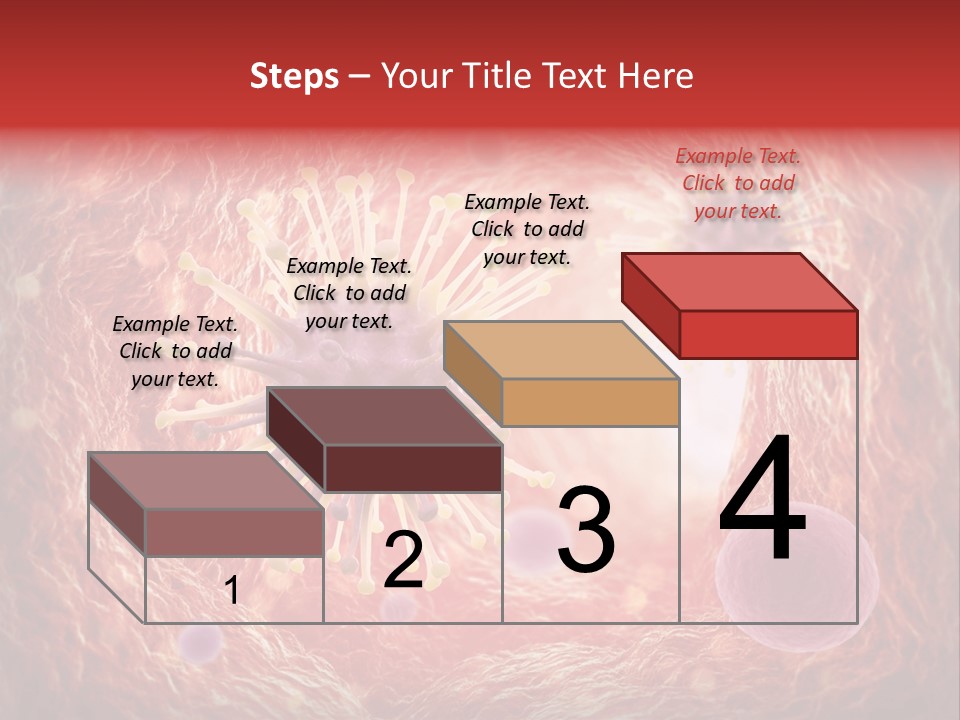 Steps – Your Title Text Here

Example Text. Click to add your text.

Example Text. Click to add your text.

Example Text. Click to add your text.

Example Text. Click to add your text.

1

2

3

4